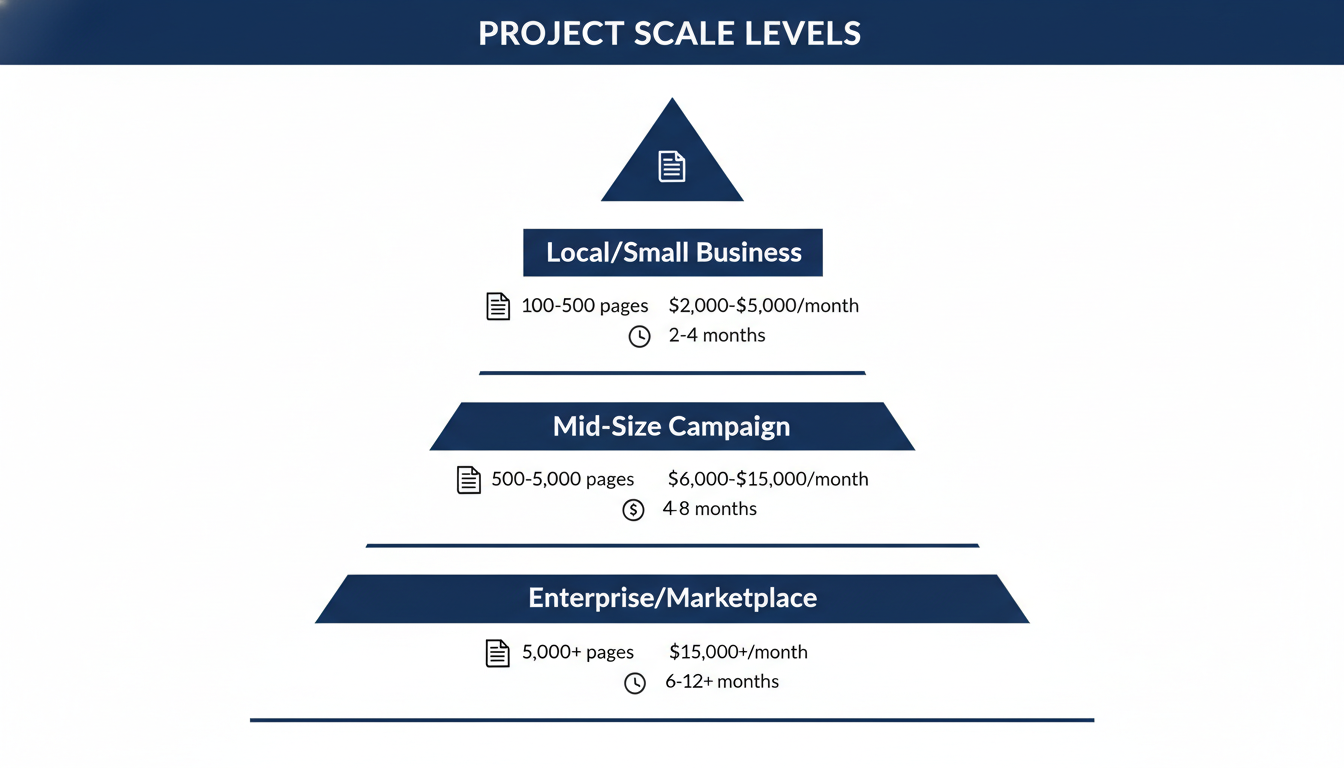 PROJECT SCALE LEVELS

Local/Small Business

100-500 pages $2,000-$5,000/month

2-4 months

Mid-Size Campaign

500-5,000 pages $6,000-$15,000/month

4-8 months

Enterprise/Marketplace

5,000+ pages $15,000+/month

6-12+ months